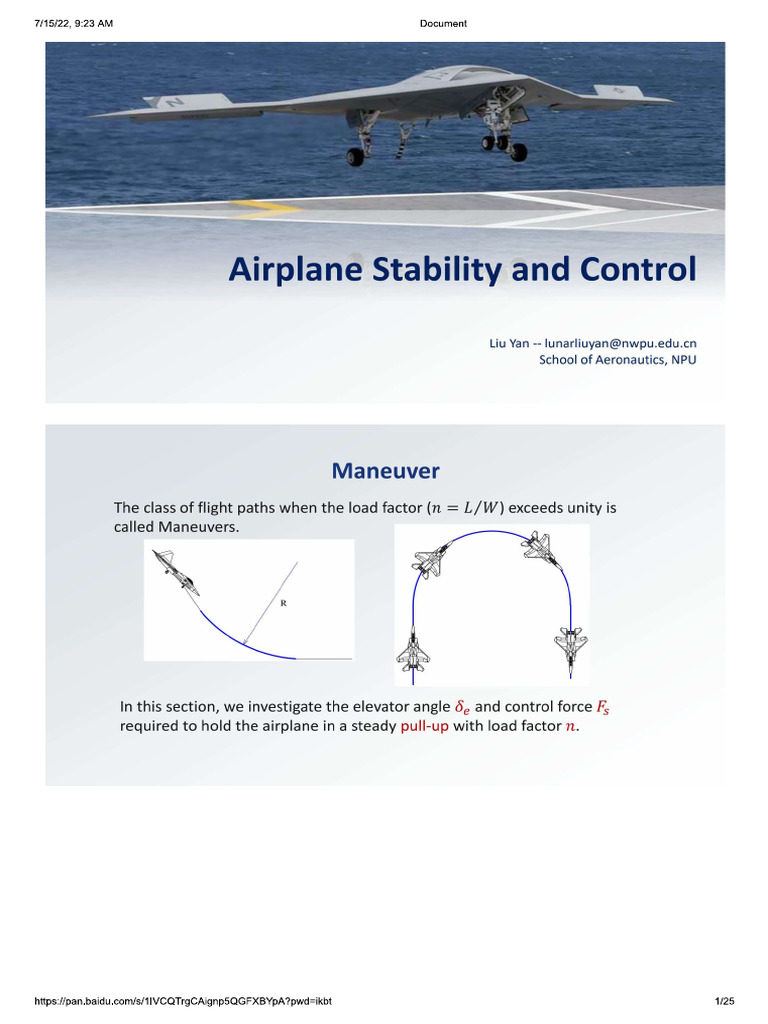 7/15/22, 9:23 AM

Document

Airplane Stability and Control

Liu Yan -- lunarliuyan@nwpu.edu.cn
School of Aeronautics, NPU

Maneuver

The class of flight paths when the load factor ($n = L/W$) exceeds unity is called Maneuvers.

R

In this section, we investigate the elevator angle $\delta_e$ and control force $F_s$ required to hold the airplane in a steady pull-up with load factor $n$.

https://pan.baidu.com/s/1IVCQTrgCAignp5QGFXBYpA?pwd=ikbt

1/25